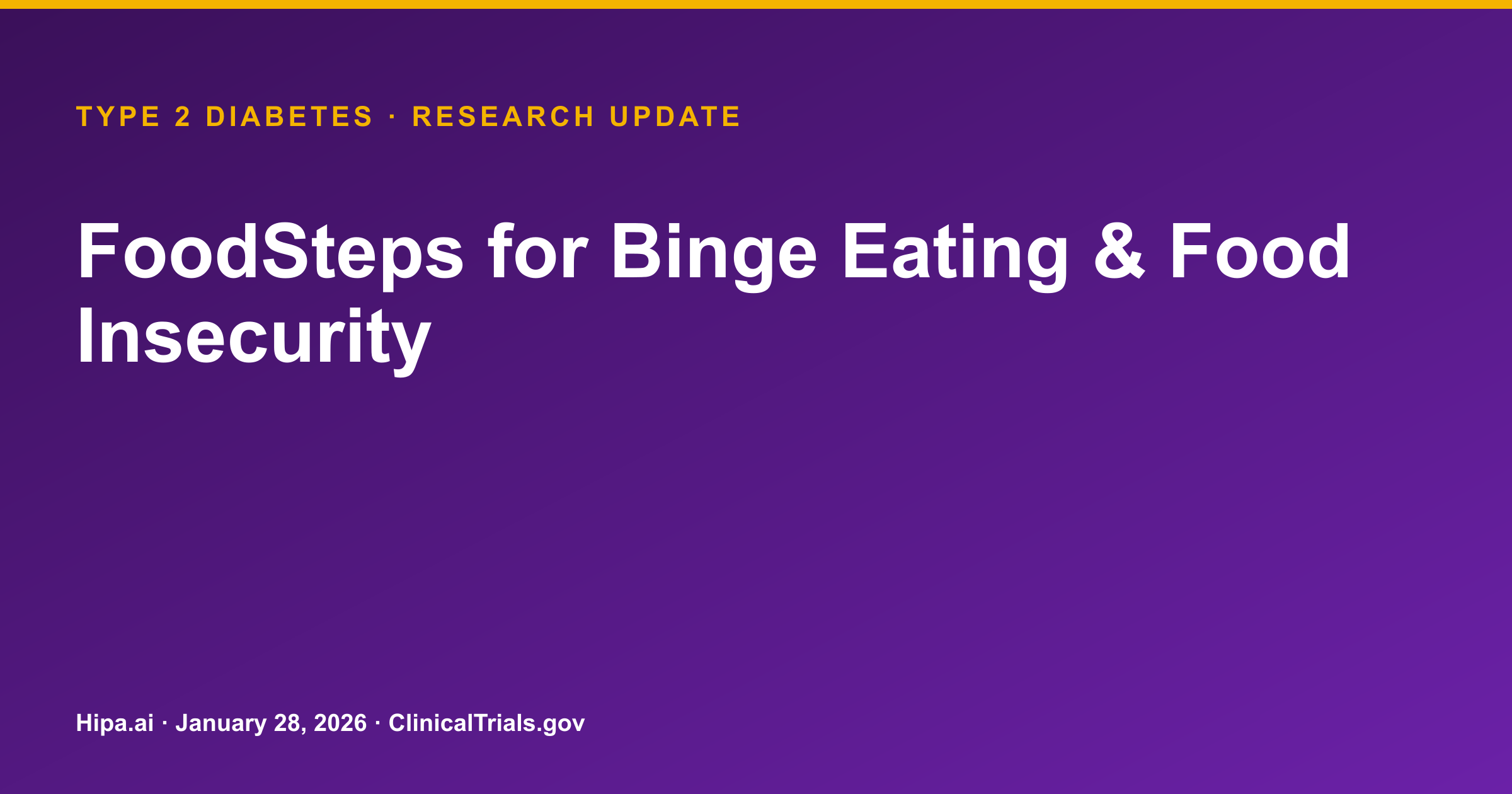 TYPE 2 DIABETES · RESEARCH UPDATE

FoodSteps for Binge Eating & Food Insecurity

Hipa.ai · January 28, 2026 · ClinicalTrials.gov